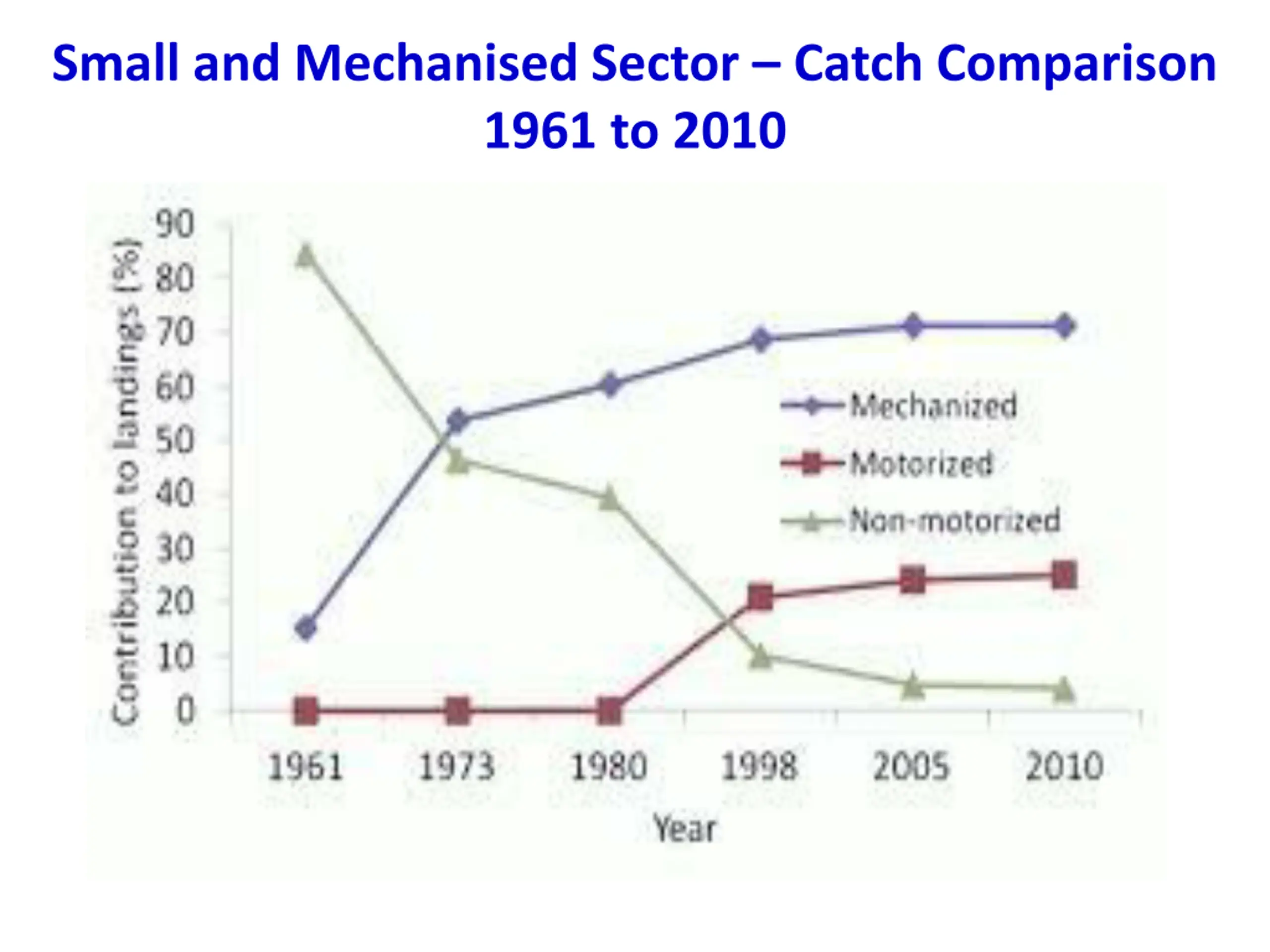 Small and Mechanised Sector – Catch Comparison 1961 to 2010

Contribution to landings (%)

90
80
70
60
50
40
30
20
10
0

Mechanized
Motorized
Non-motorized

1961
1973
1980
1998
2005
2010

Year